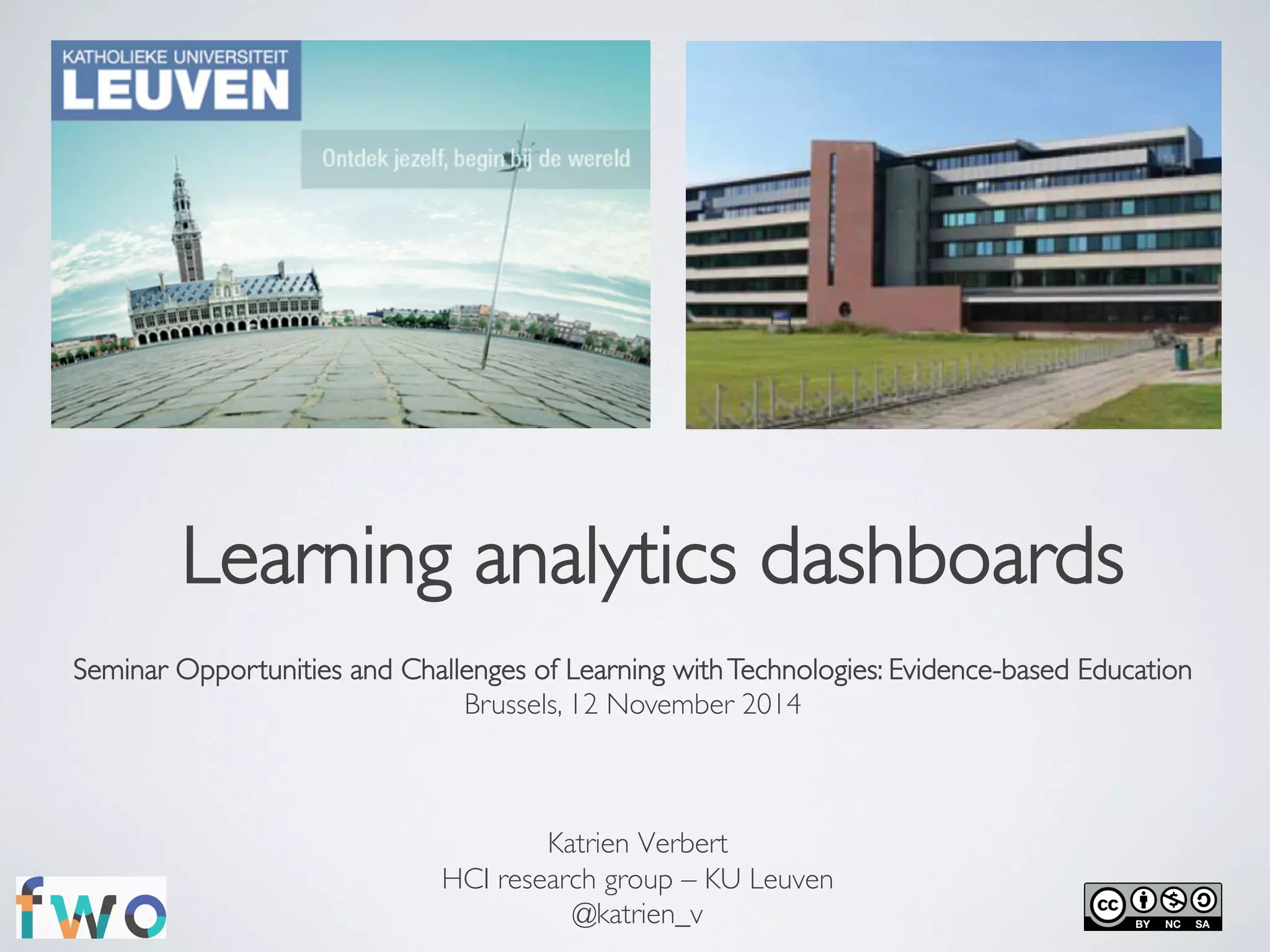 KATHOLIEKE UNIVERSITEIT
LEUVEN

Ontdek jezelf, begin bij de wereld

Learning analytics dashboards

Seminar Opportunities and Challenges of Learning with Technologies: Evidence-based Education
Brussels, 12 November 2014

Katrien Verbert
HCI research group – KU Leuven
@katrien_v

fwo

cc BY NC SA